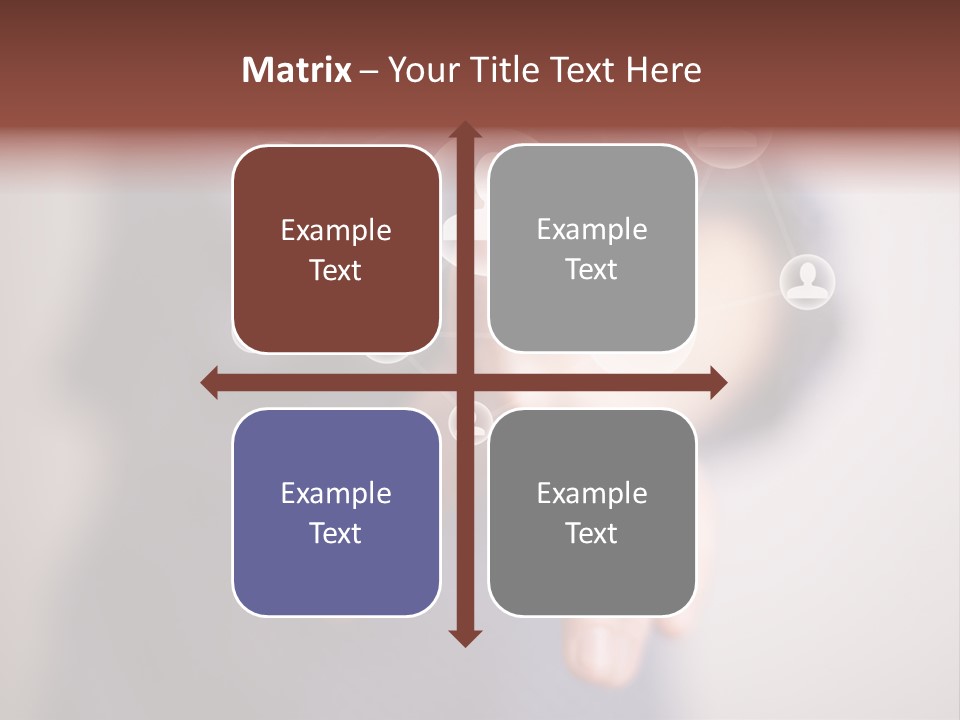 Matrix – Your Title Text Here

Example Text

Example Text

Example Text

Example Text